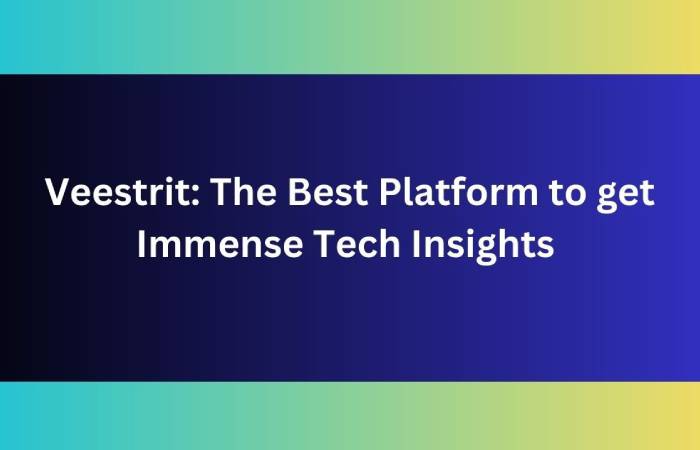 Veestrit: The Best Platform to get Immense Tech Insights